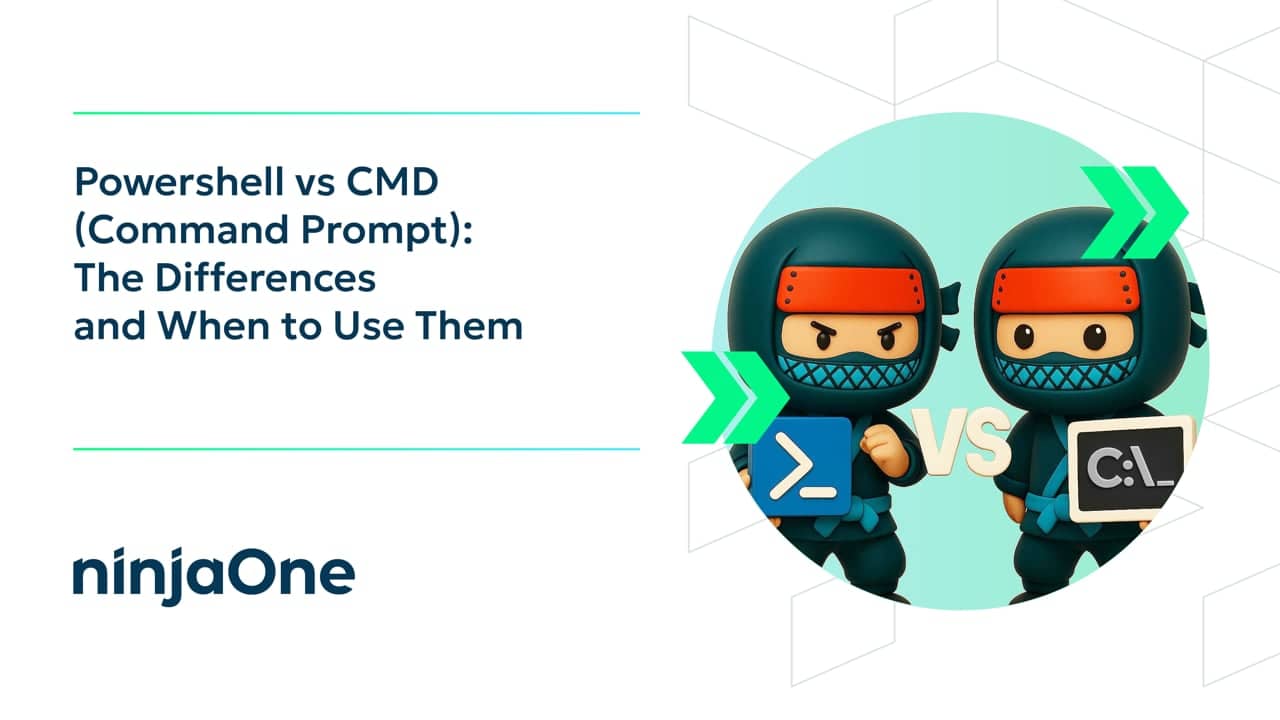 Powershell vs CMD (Command Prompt): The Differences and When to Use Them

ninjaOne

>_

VS

C:\_